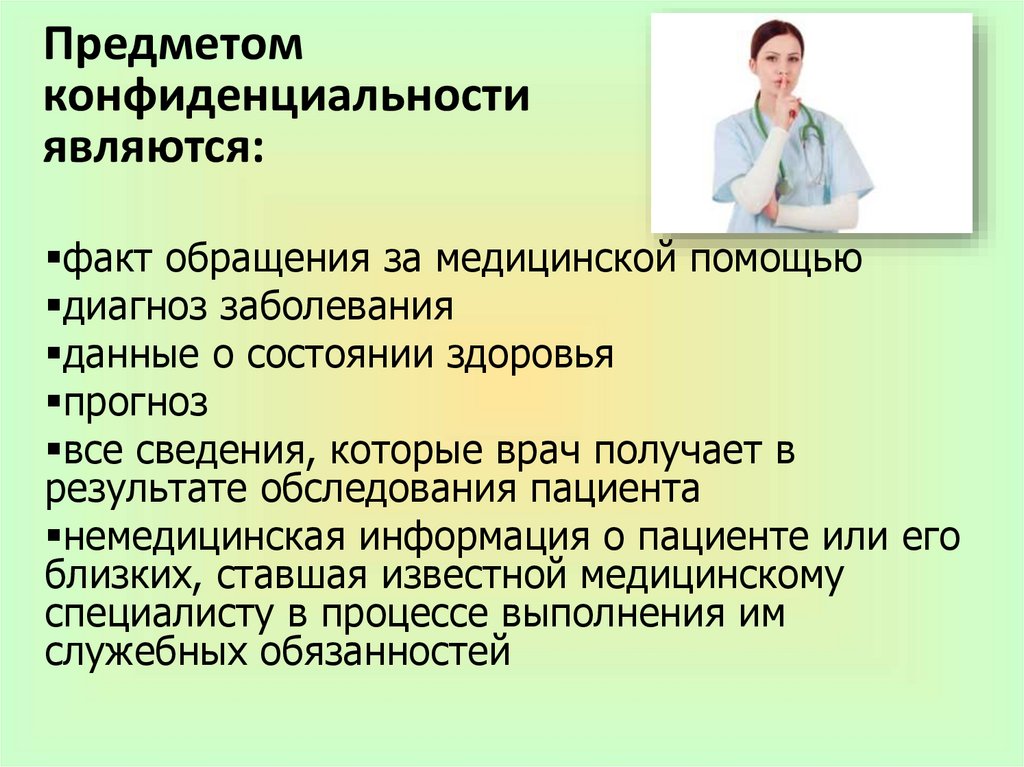 Предметом конфиденциальности являются:

▪факт обращения за медицинской помощью
▪диагноз заболевания
▪данные о состоянии здоровья
▪прогноз
▪все сведения, которые врач получает в результате обследования пациента
▪немедицинская информация о пациенте или его близких, ставшая известной медицинскому специалисту в процессе выполнения им служебных обязанностей